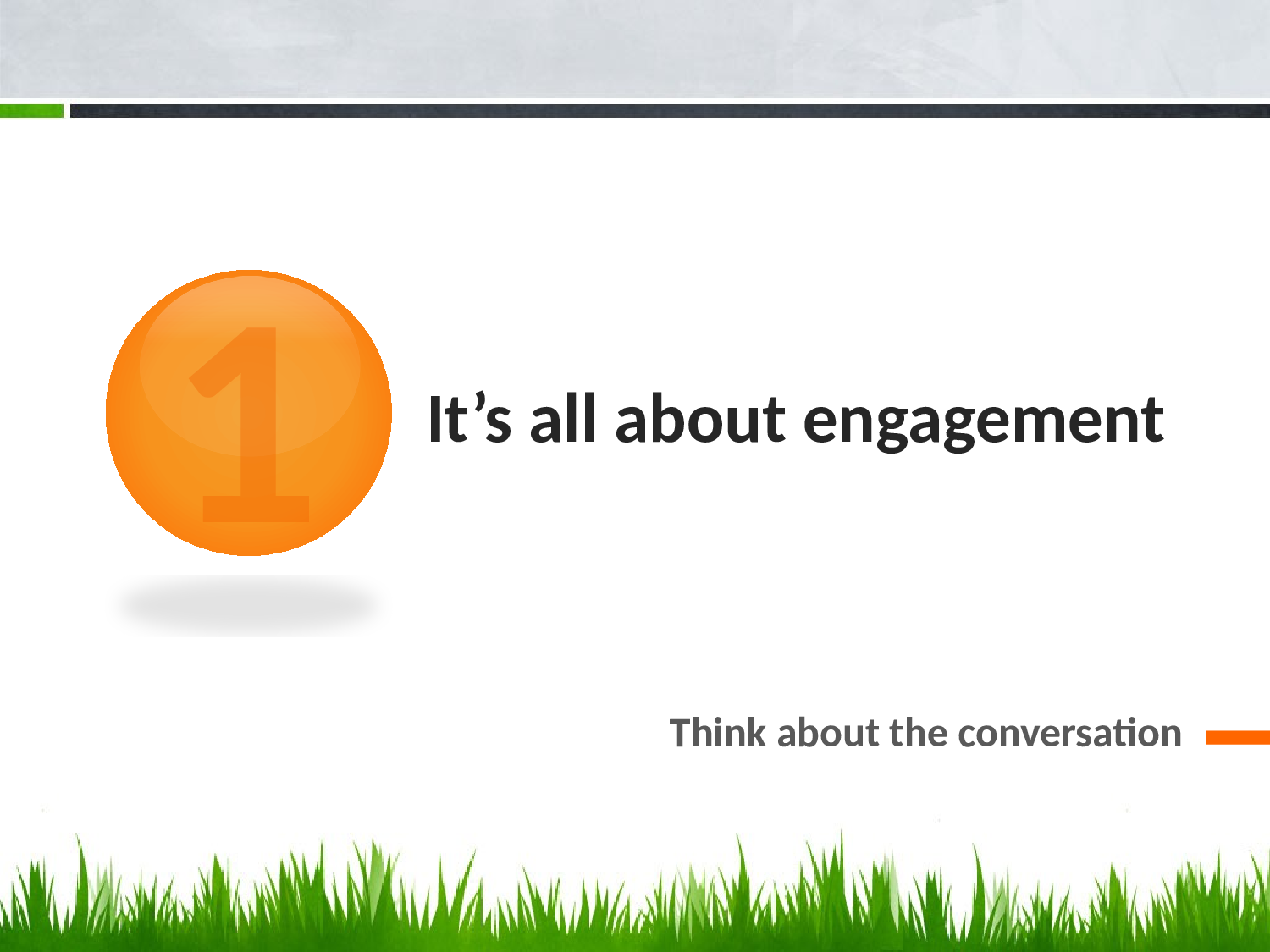 1

It’s all about engagement

Think about the conversation